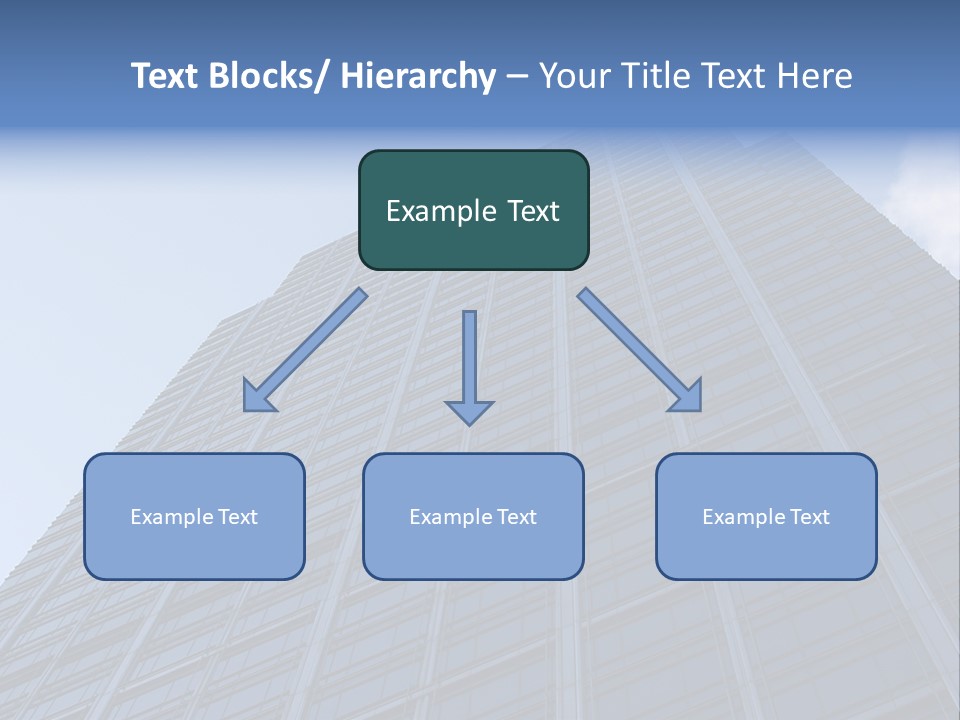 Text Blocks/ Hierarchy – Your Title Text Here

Example Text

Example Text

Example Text

Example Text